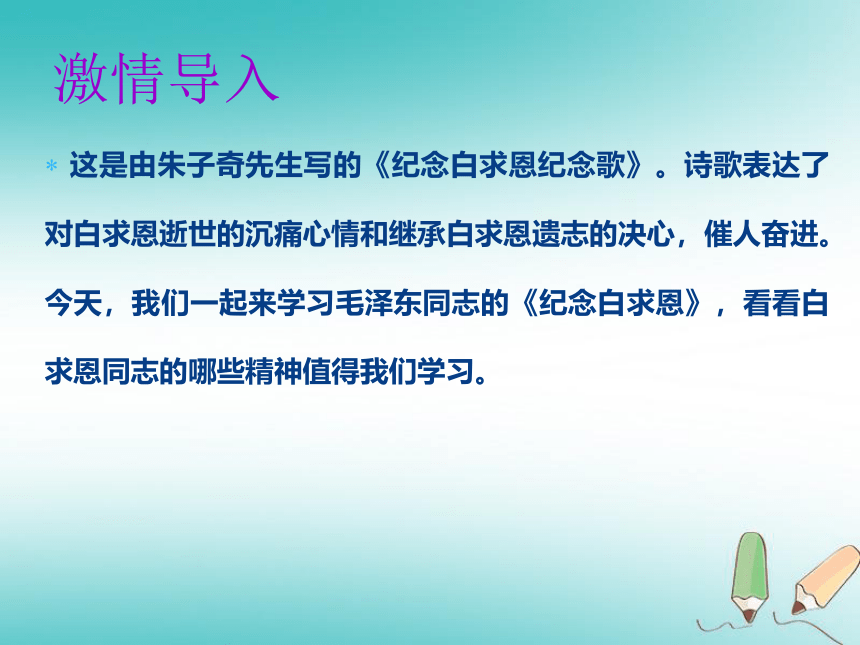 激情导入

* 这是由朱子奇先生写的《纪念白求恩纪念歌》。诗歌表达了对白求恩逝世的沉痛心情和继承白求恩遗志的决心，催人奋进。今天，我们一起来学习毛泽东同志的《纪念白求恩》，看看白求恩同志的哪些精神值得我们学习。